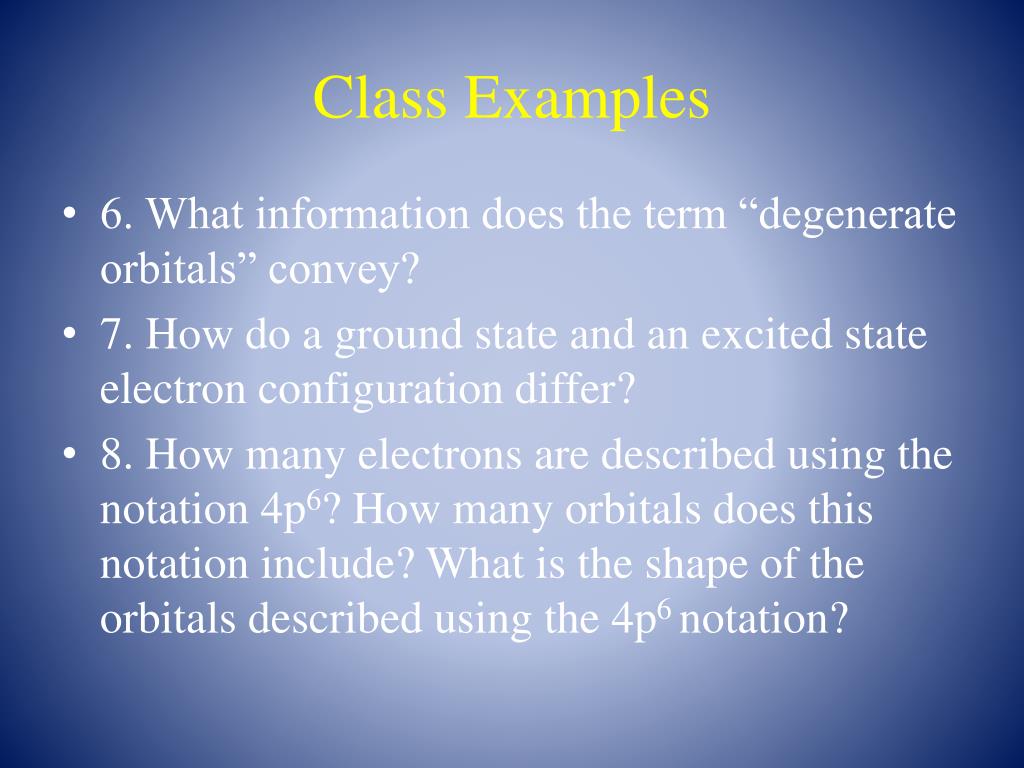 Class Examples

• 6. What information does the term “degenerate orbitals” convey?

• 7. How do a ground state and an excited state electron configuration differ?

• 8. How many electrons are described using the notation $4p^6$? How many orbitals does this notation include? What is the shape of the orbitals described using the $4p^6$ notation?